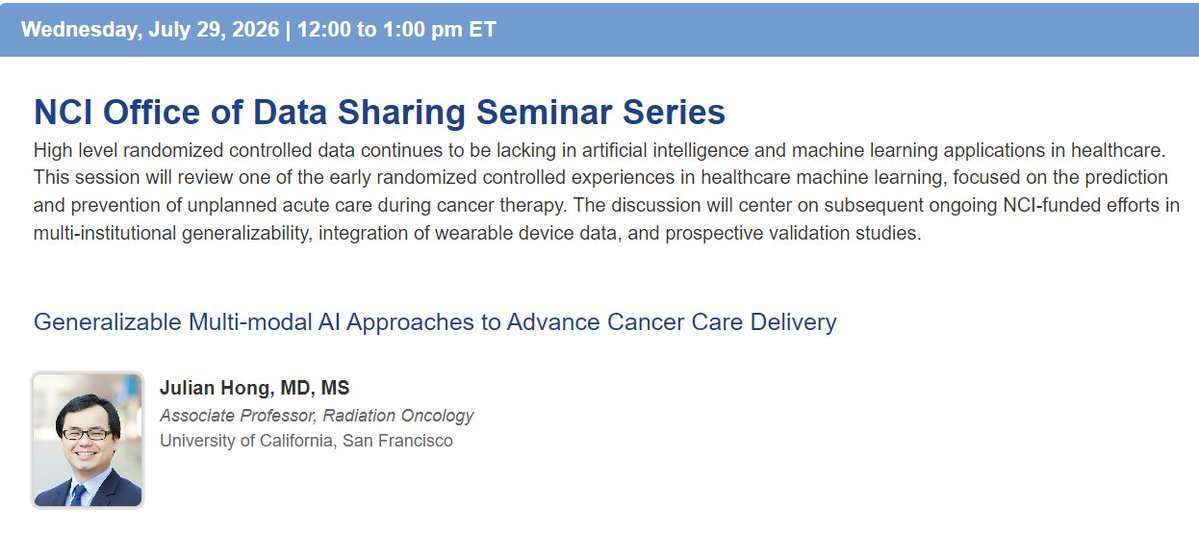 Wednesday, July 29, 2026 | 12:00 to 1:00 pm ET

NCI Office of Data Sharing Seminar Series

High level randomized controlled data continues to be lacking in artificial intelligence and machine learning applications in healthcare. This session will review one of the early randomized controlled experiences in healthcare machine learning, focused on the prediction and prevention of unplanned acute care during cancer therapy. The discussion will center on subsequent ongoing NCI-funded efforts in multi-institutional generalizability, integration of wearable device data, and prospective validation studies.

Generalizable Multi-modal AI Approaches to Advance Cancer Care Delivery

Julian Hong, MD, MS
Associate Professor, Radiation Oncology
University of California, San Francisco